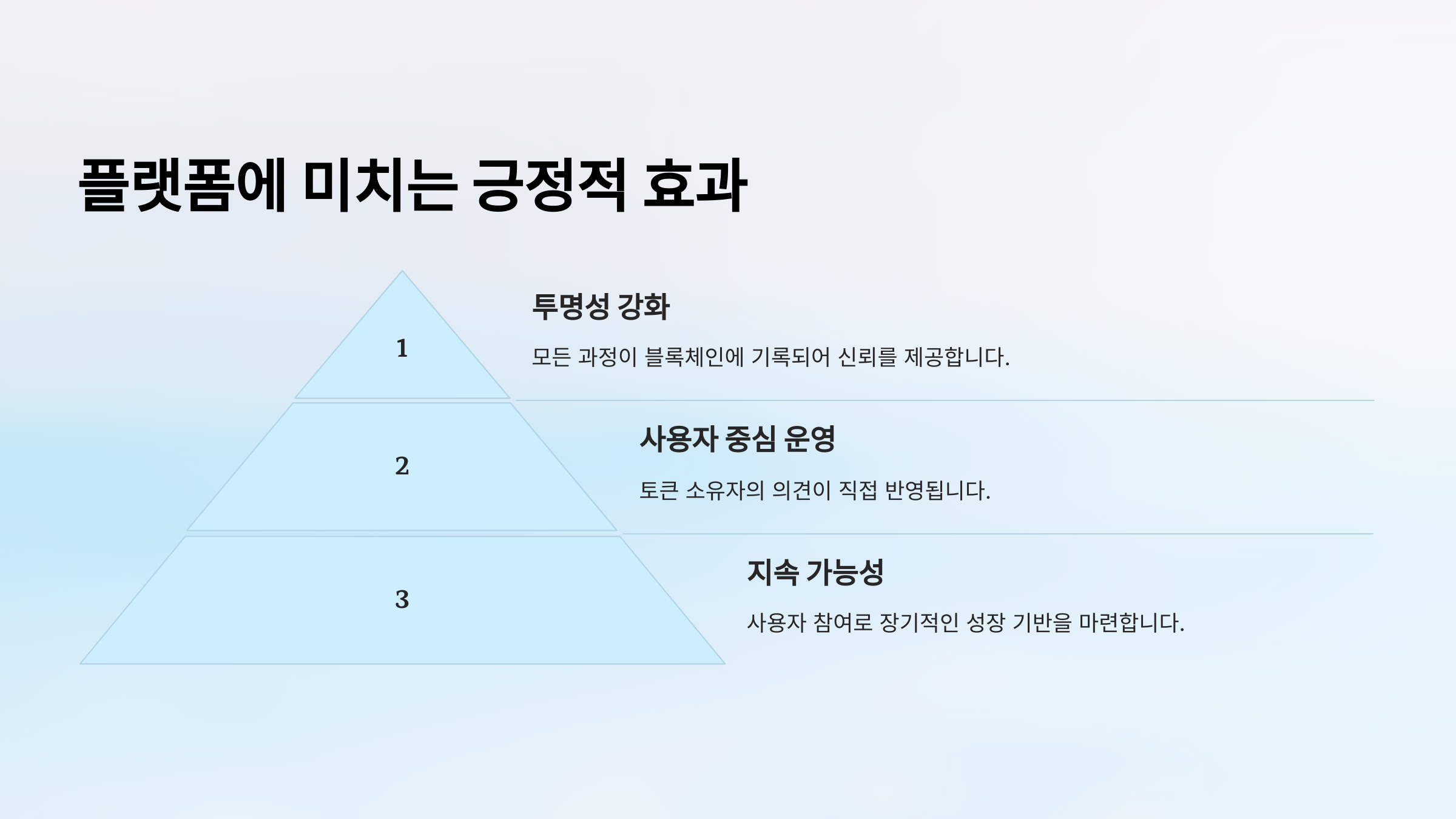 플랫폼에 미치는 긍정적 효과

1

투명성 강화

모든 과정이 블록체인에 기록되어 신뢰를 제공합니다.

2

사용자 중심 운영

토큰 소유자의 의견이 직접 반영됩니다.

3

지속 가능성

사용자 참여로 장기적인 성장 기반을 마련합니다.